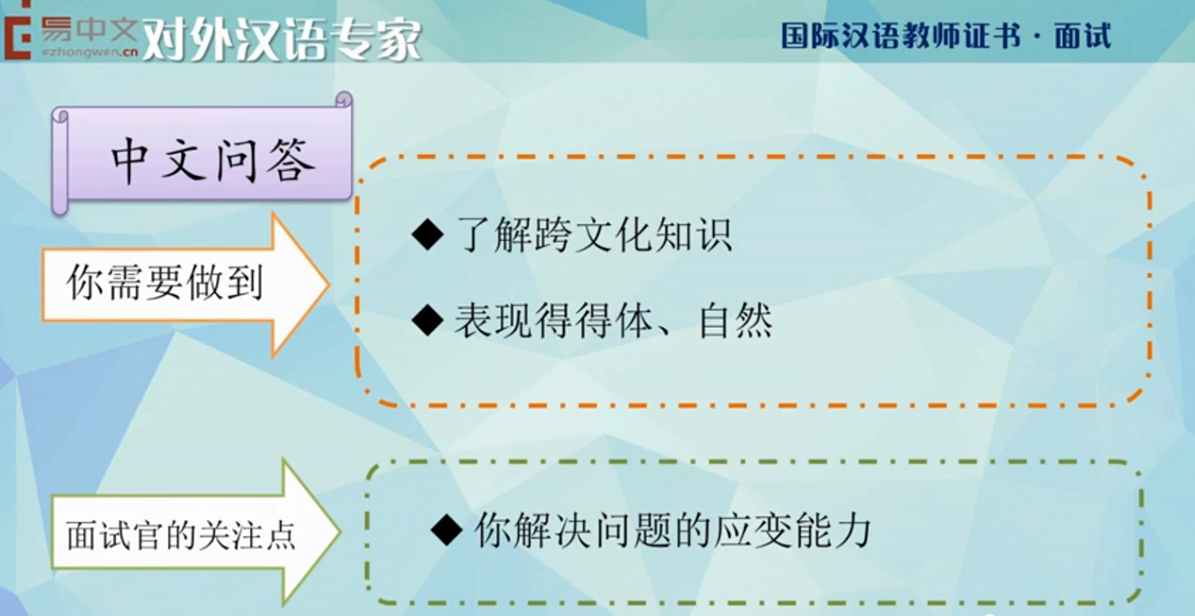 易中文
ezhongwen.cn
对外汉语专家

国际汉语教师证书 · 面试

中文问答

你需要做到

◆ 了解跨文化知识

◆ 表现得得体、自然

面试官的关注点

◆ 你解决问题的应变能力